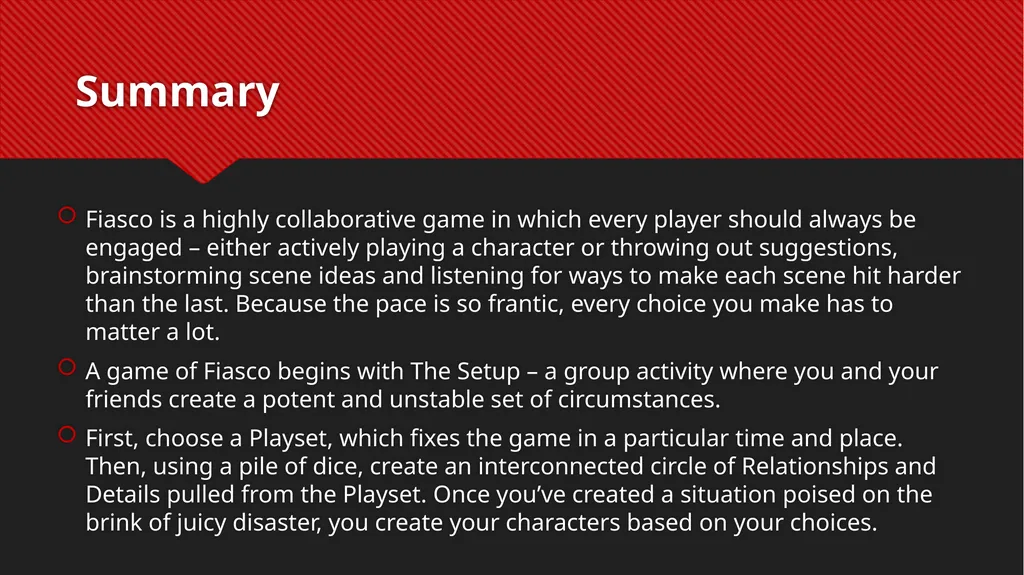 Summary

Fiasco is a highly collaborative game in which every player should always be engaged – either actively playing a character or throwing out suggestions, brainstorming scene ideas and listening for ways to make each scene hit harder than the last. Because the pace is so frantic, every choice you make has to matter a lot.

A game of Fiasco begins with The Setup – a group activity where you and your friends create a potent and unstable set of circumstances.

First, choose a Playset, which fixes the game in a particular time and place. Then, using a pile of dice, create an interconnected circle of Relationships and Details pulled from the Playset. Once you've created a situation poised on the brink of juicy disaster, you create your characters based on your choices.